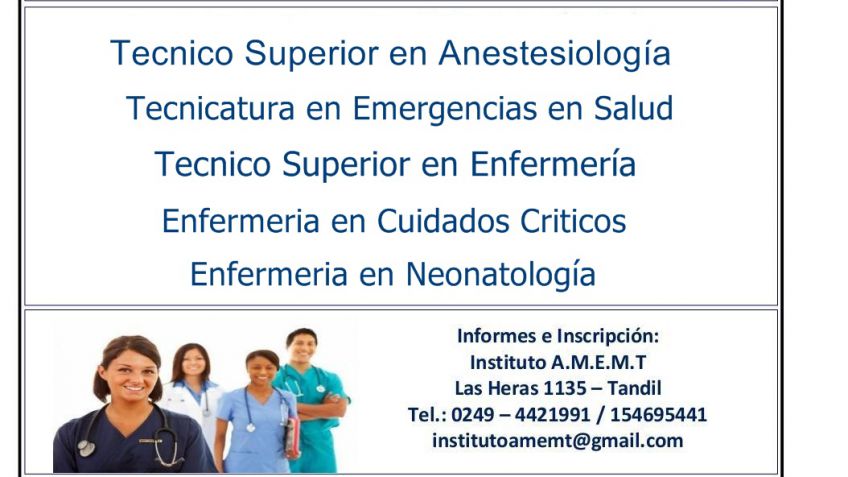 Tecnico Superior en Anestesiología
Tecnicatura en Emergencias en Salud
Tecnico Superior en Enfermería
Enfermeria en Cuidados Criticos
Enfermeria en Neonatología

Informes e Inscripción:
Instituto A.M.E.M.T
Las Heras 1135 – Tandil
Tel.: 0249 – 4421991 / 154695441
institutoamemt@gmail.com